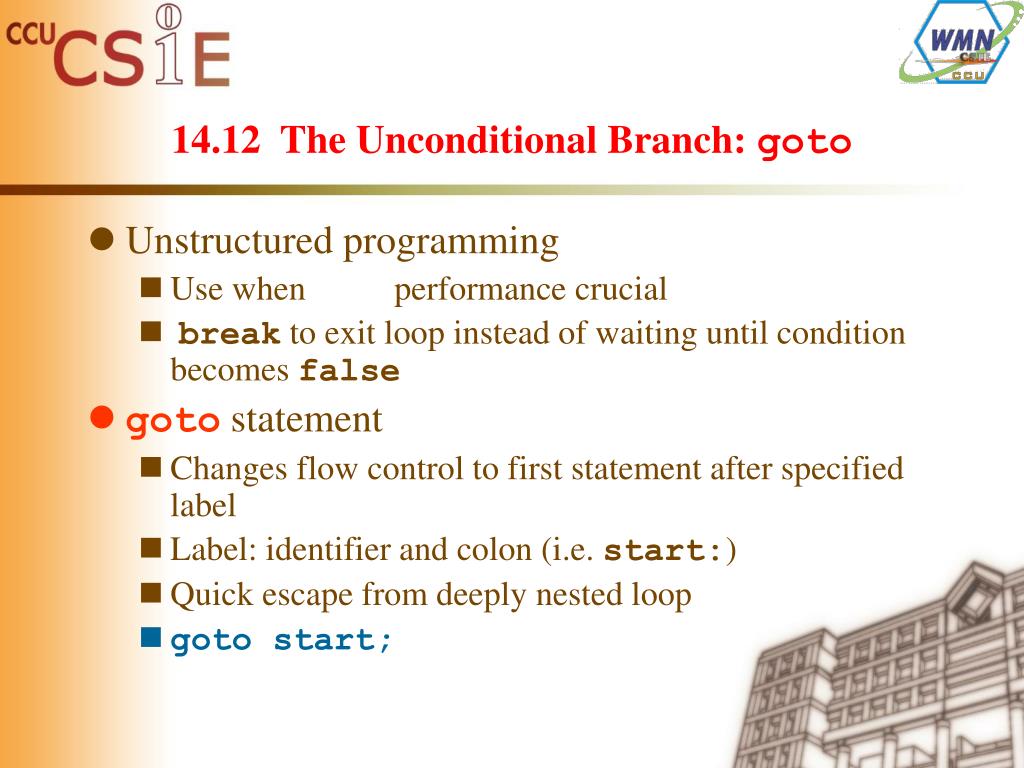 CCU CSIE

WMN CSIE CCU

14.12 The Unconditional Branch: goto

Unstructured programming

Use when performance crucial

break to exit loop instead of waiting until condition becomes false

goto statement

Changes flow control to first statement after specified label

Label: identifier and colon (i.e. start:)

Quick escape from deeply nested loop

goto start;